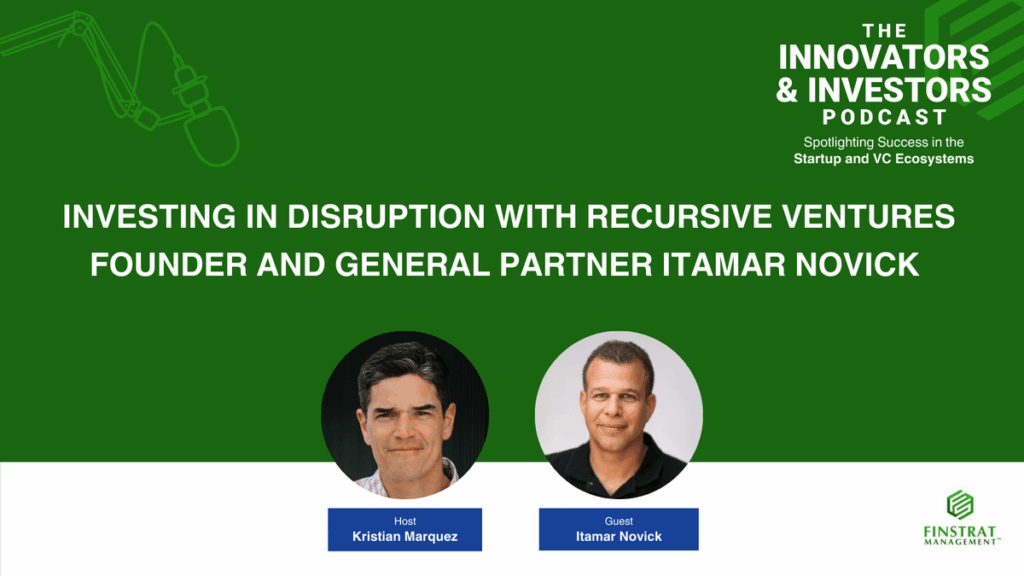 THE
INNOVATORS
& INVESTORS
PODCAST
Spotlighting Success in the
Startup and VC Ecosystems

INVESTING IN DISRUPTION WITH RECURSIVE VENTURES FOUNDER AND GENERAL PARTNER ITAMAR NOVICK

Host
Kristian Marquez

Guest
Itamar Novick

FINSTRAT
MANAGEMENT™